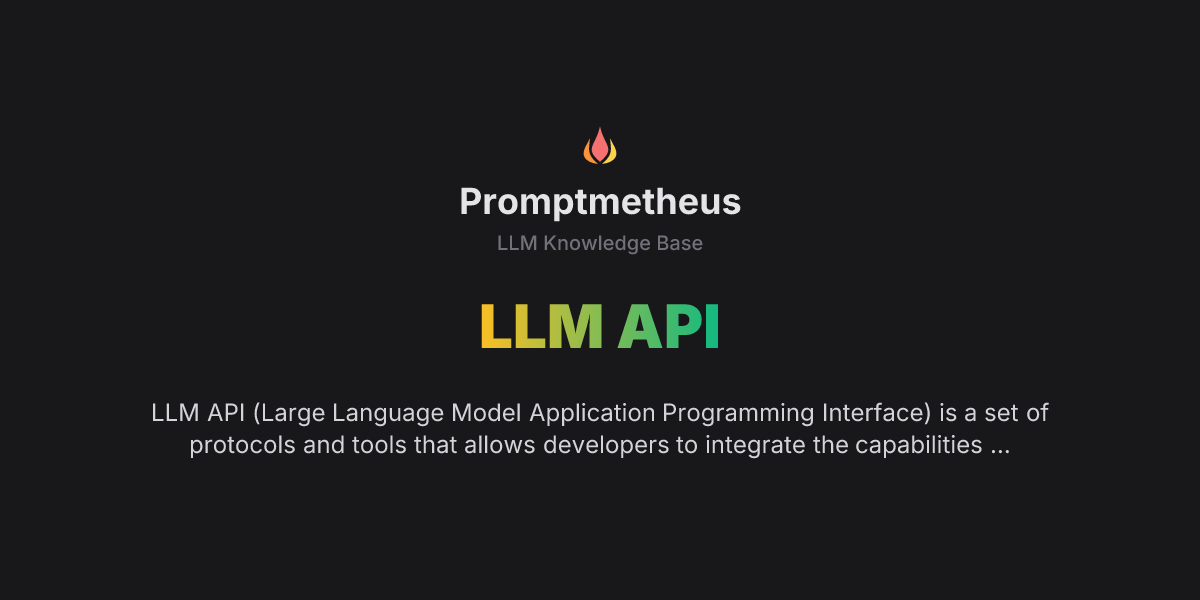 Promptmetheus

LLM Knowledge Base

LLM API

LLM API (Large Language Model Application Programming Interface) is a set of protocols and tools that allows developers to integrate the capabilities ...